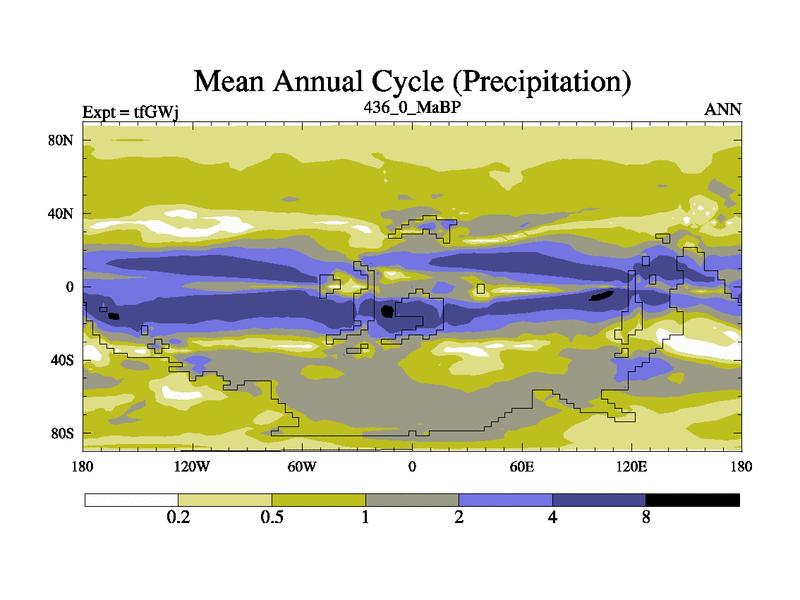 Mean Annual Cycle (Precipitation)

Expt = tfGWj

436_0_MaBP

ANN

80N

40N

0

40S

80S

180

120W

60W

0

60E

120E

180

0.2

0.5

1

2

4

8